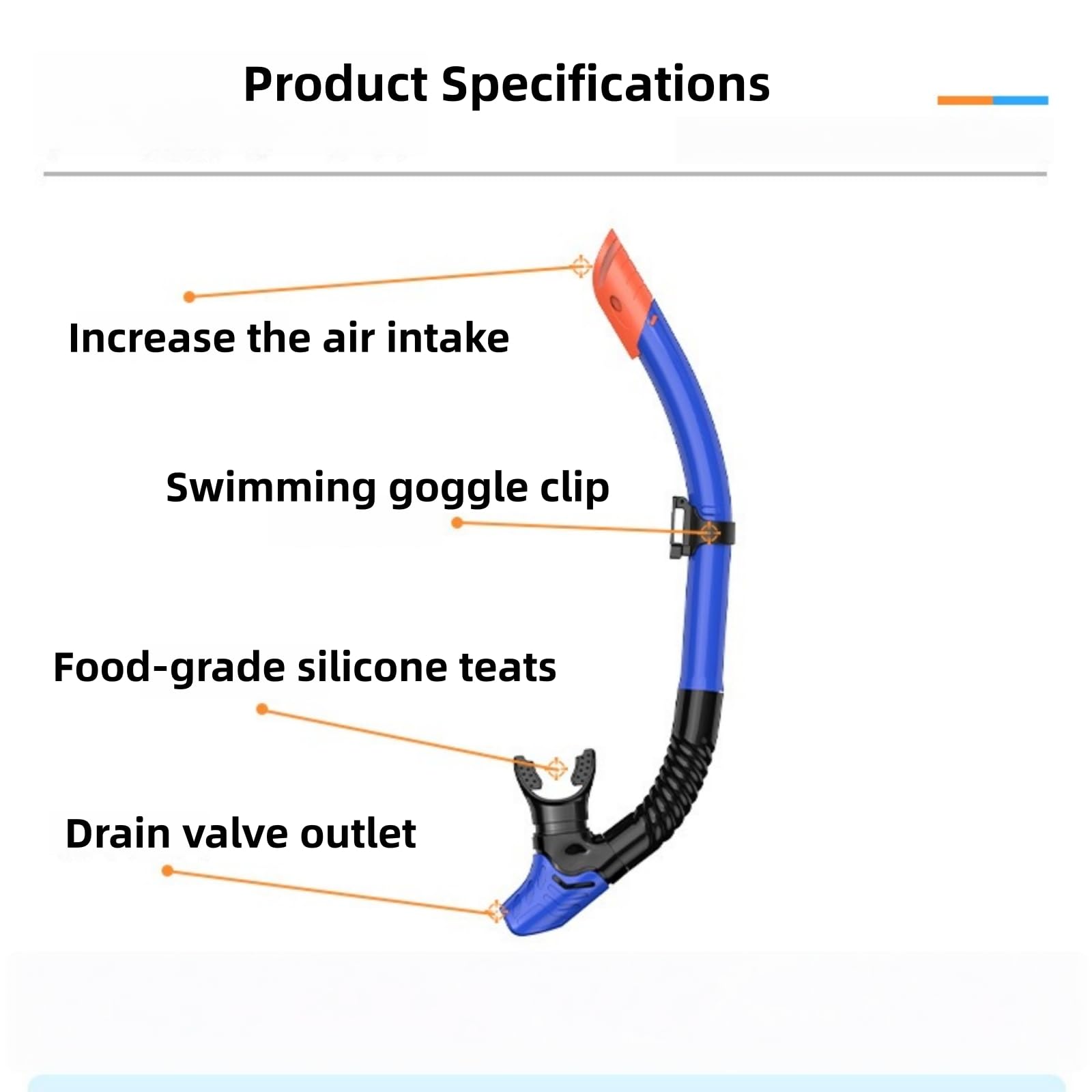 Product Specifications

Increase the air intake

Swimming goggle clip

Food-grade silicone teats

Drain valve outlet